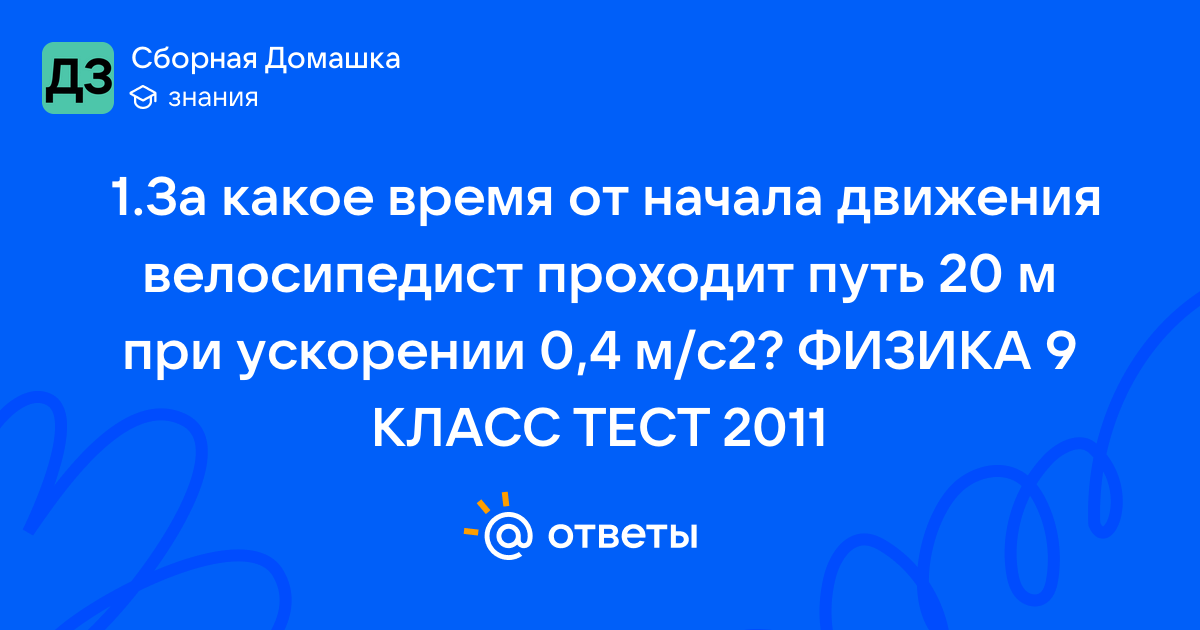 ДЗ

Сборная Домашка

знания

1.За какое время от начала движения велосипедист проходит путь 20 м при ускорении 0,4 м/с2? ФИЗИКА 9 КЛАСС ТЕСТ 2011

@ ответы